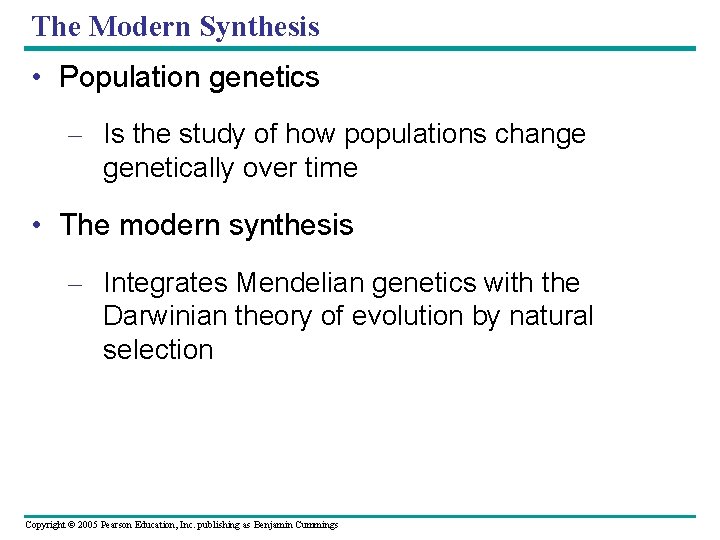 The Modern Synthesis

• Population genetics

– Is the study of how populations change genetically over time

• The modern synthesis

– Integrates Mendelian genetics with the Darwinian theory of evolution by natural selection

Copyright © 2005 Pearson Education, Inc. publishing as Benjamin Cummings